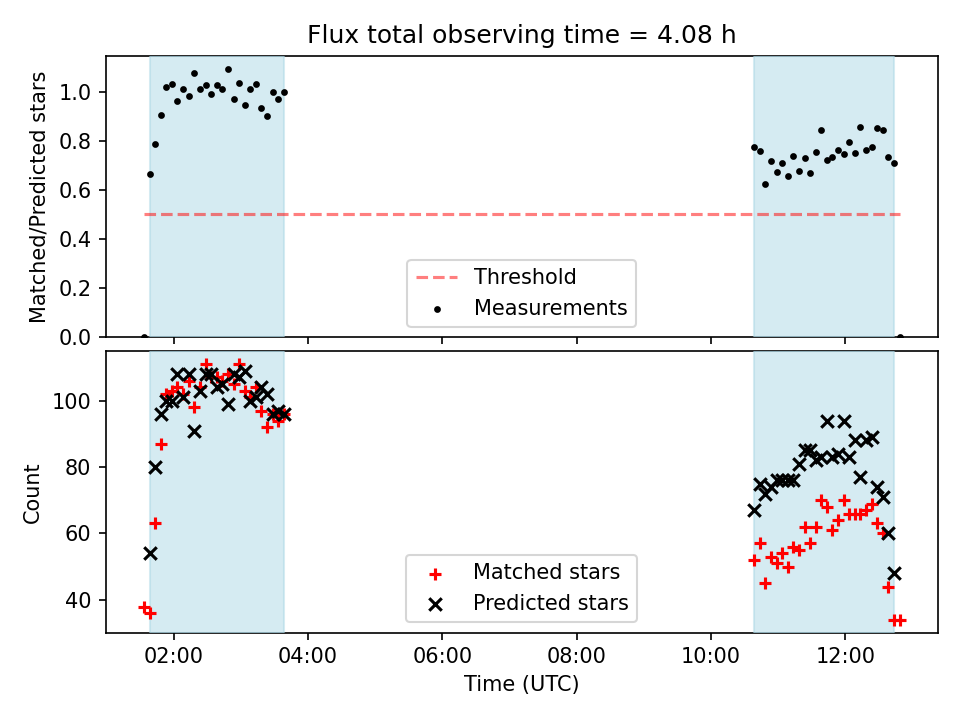 Flux total observing time = 4.08 h

Matched/Predicted stars

1.0
0.8
0.6
0.4
0.2
0.0

Threshold
Measurements

Count

100
80
60
40

Matched stars
Predicted stars

02:00
04:00
06:00
08:00
10:00
12:00

Time (UTC)